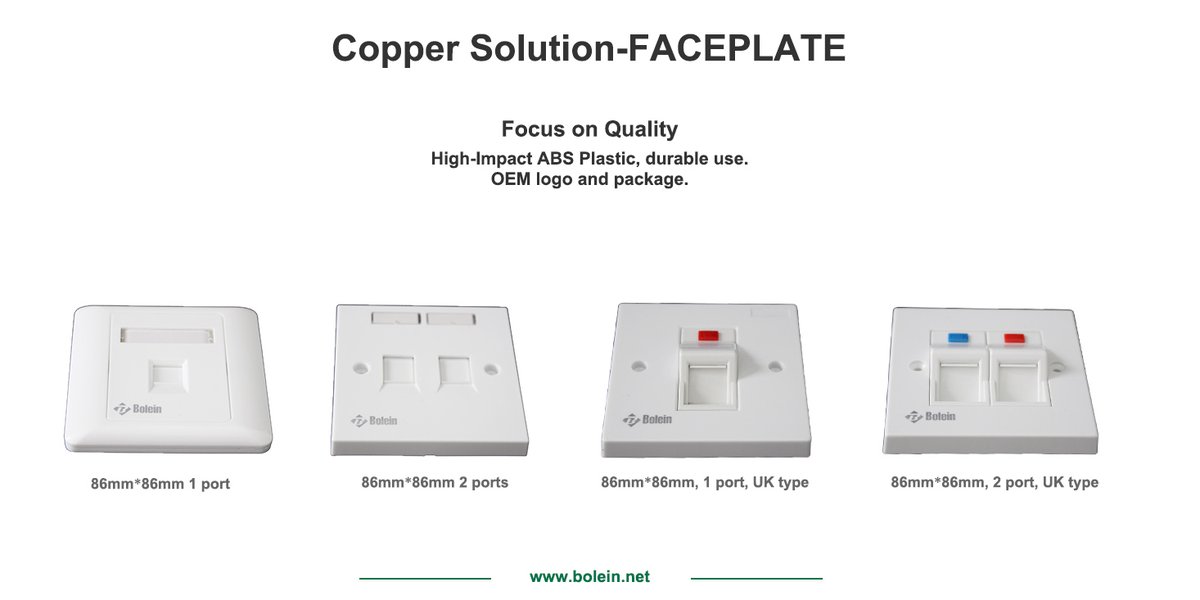 Copper Solution-FACEPLATE

Focus on Quality
High-Impact ABS Plastic, durable use.
OEM logo and package.

Bolein
86mm*86mm 1 port

Bolein
86mm*86mm 2 ports

Bolein
86mm*86mm, 1 port, UK type

Bolein
86mm*86mm, 2 port, UK type

www.bolein.net